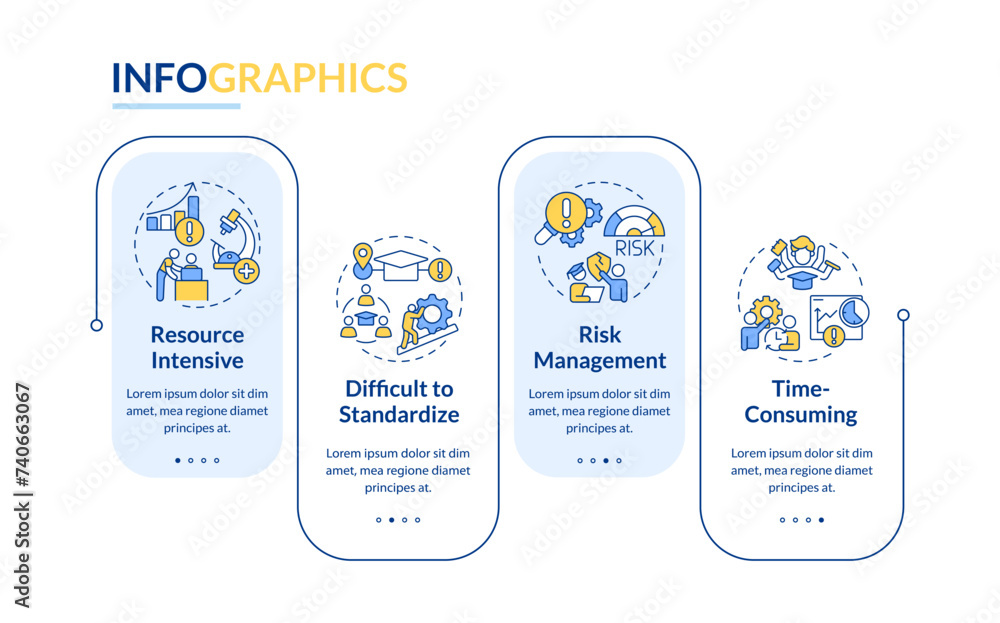 INFOGRAPHICS

Resource Intensive

Lorem ipsum dolor sit dim amet, mea regione diamet principes at.

Difficult to Standardize

Lorem ipsum dolor sit dim amet, mea regione diamet principes at.

RISK

Risk Management

Lorem ipsum dolor sit dim amet, mea regione diamet principes at.

Time-Consuming

Lorem ipsum dolor sit dim amet, mea regione diamet principes at.

Adobe Stock | #740663067